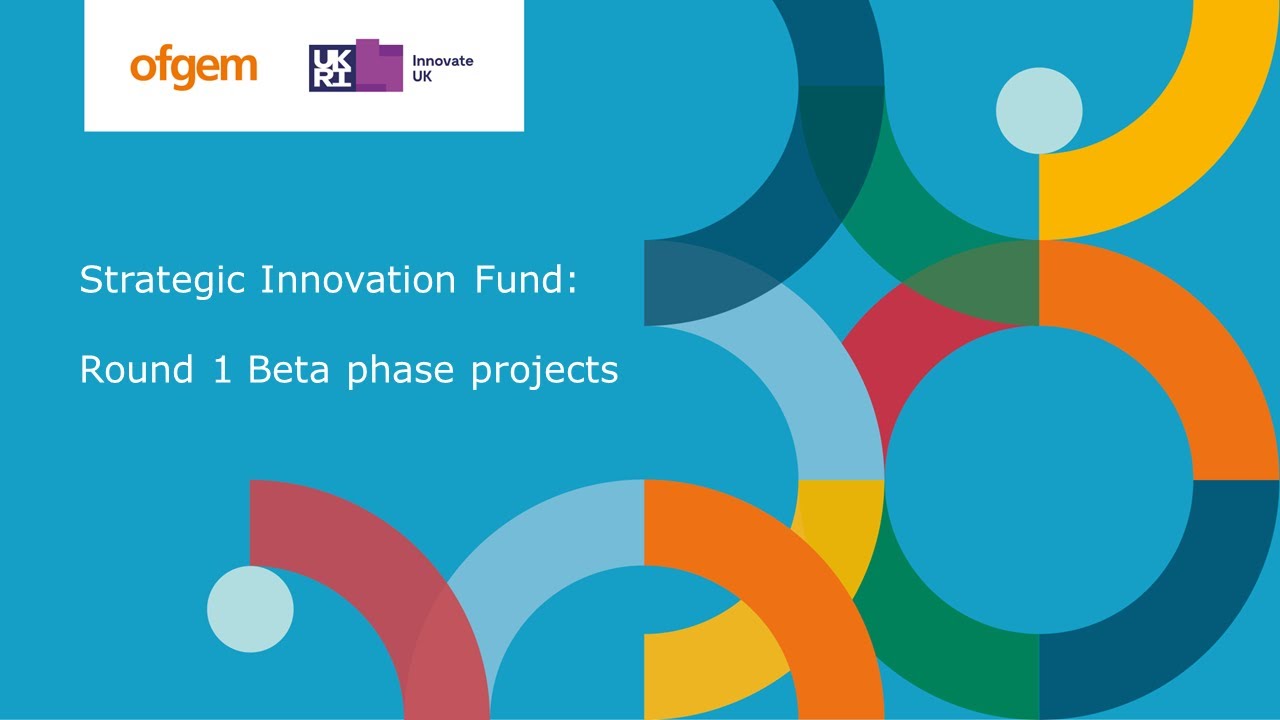 ofgem

UK RI Innovate UK

Strategic Innovation Fund:

Round 1 Beta phase projects